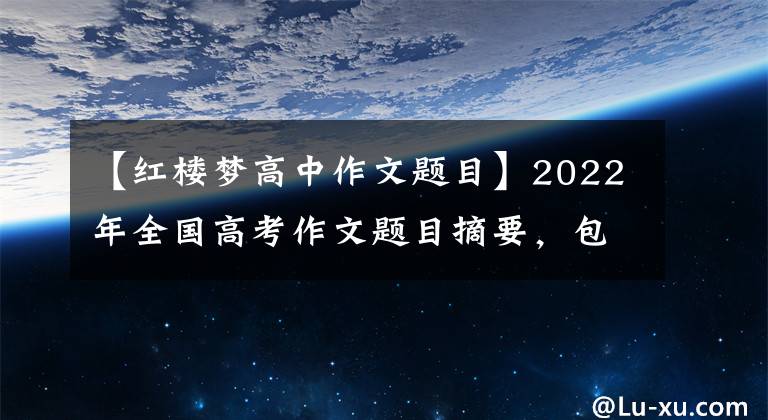 【红楼梦高中作文题目】2022年全国高考作文题目摘要，包

@Lu-xu.com